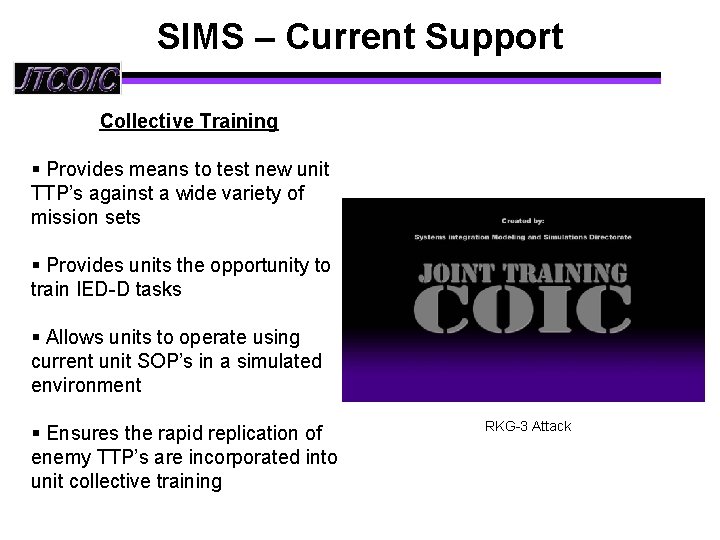 SIMS – Current Support

JTCOIC

Collective Training

▪ Provides means to test new unit TTP's against a wide variety of mission sets

▪ Provides units the opportunity to train IED-D tasks

▪ Allows units to operate using current unit SOP's in a simulated environment

▪ Ensures the rapid replication of enemy TTP's are incorporated into unit collective training

Created by:

Systems Integration Modeling and Simulations Directorate

JOINT TRAINING

COIC

RKG-3 Attack